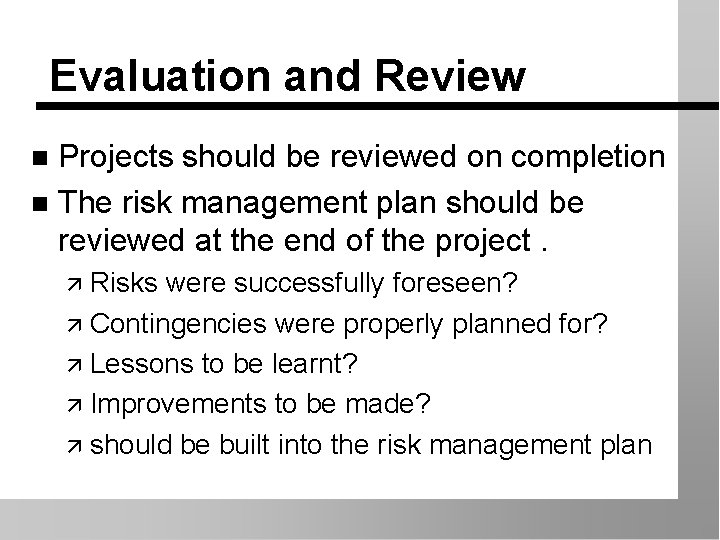 Evaluation and Review

■ Projects should be reviewed on completion

■ The risk management plan should be reviewed at the end of the project .

↗ Risks were successfully foreseen?

↗ Contingencies were properly planned for?

↗ Lessons to be learnt?

↗ Improvements to be made?

↗ should be built into the risk management plan